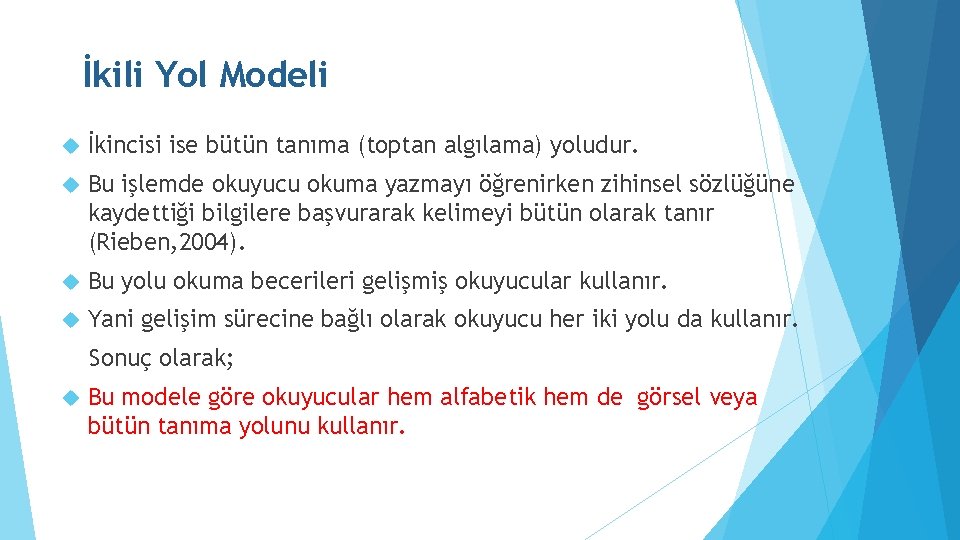 İkili Yol Modeli

İkincisi ise bütün tanıma (toptan algılama) yoludur.

Bu işlemde okuyucu okuma yazmayı öğrenirken zihinsel sözlüğüne kaydettiği bilgilere başvurarak kelimeyi bütün olarak tanır (Rieben,2004).

Bu yolu okuma becerileri gelişmiş okuyucular kullanır.

Yani gelişim sürecine bağlı olarak okuyucu her iki yolu da kullanır.

Sonuç olarak;

Bu modele göre okuyucular hem alfabetik hem de görsel veya bütün tanıma yolunu kullanır.